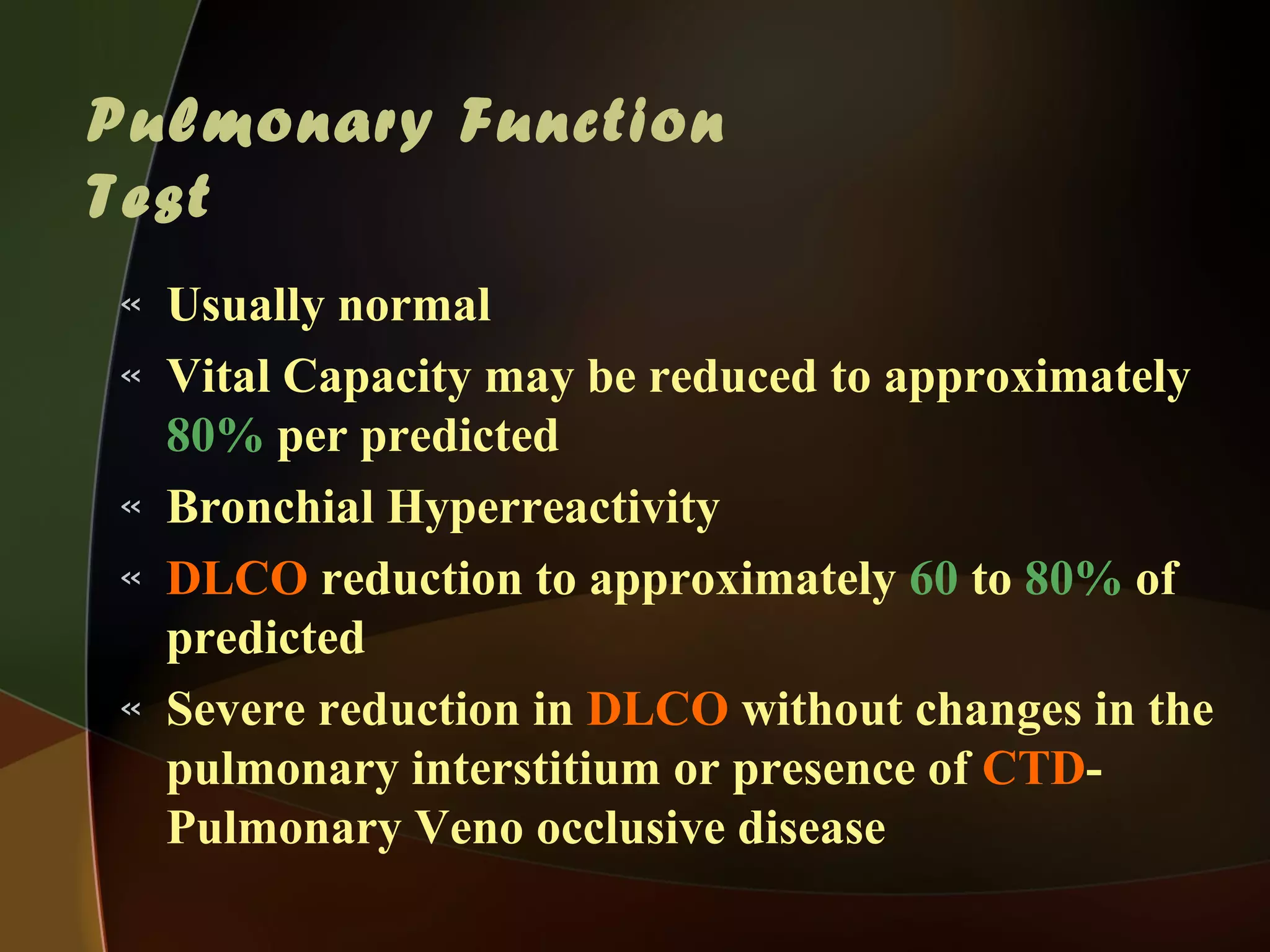 Pulmonary Function Test

« Usually normal

« Vital Capacity may be reduced to approximately 80% per predicted

« Bronchial Hyperreactivity

« DLCO reduction to approximately 60 to 80% of predicted

« Severe reduction in DLCO without changes in the pulmonary interstitium or presence of CTD-Pulmonary Veno occlusive disease